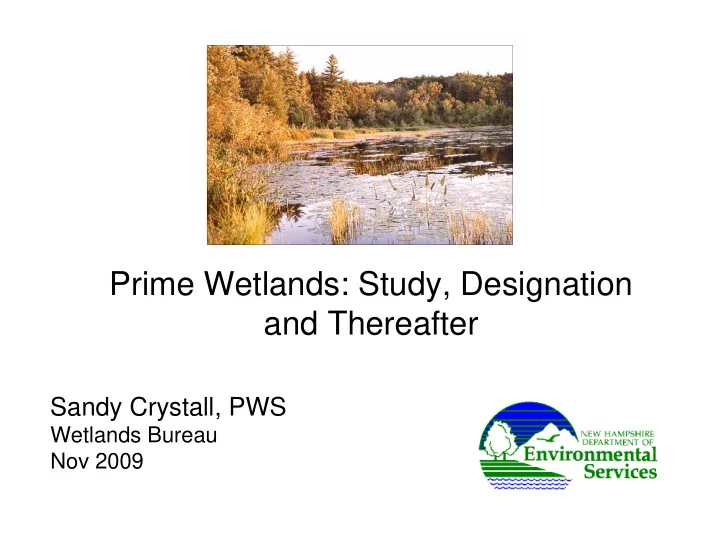 Prime Wetlands: Study, Designation and Thereafter

Sandy Crystall, PWS
Wetlands Bureau
Nov 2009

NEW HAMPSHIRE DEPARTMENT OF
Environmental Services